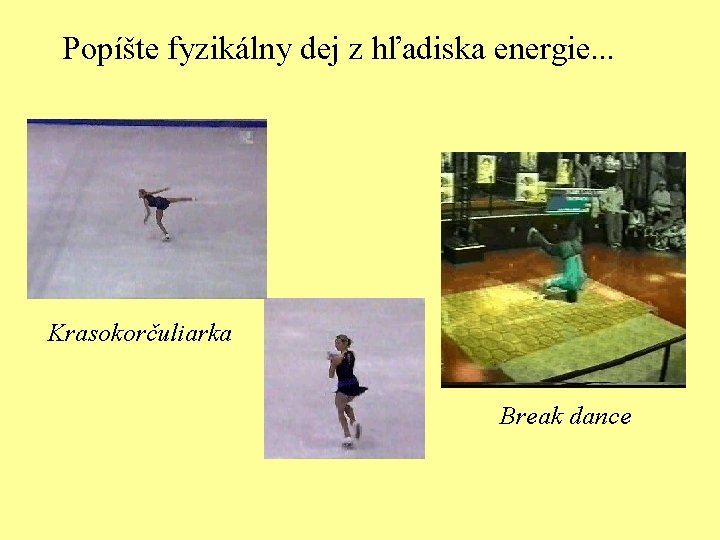 Popíšte fyzikálny dej z hľadiska energie...

Krasokorčuliarka

Break dance